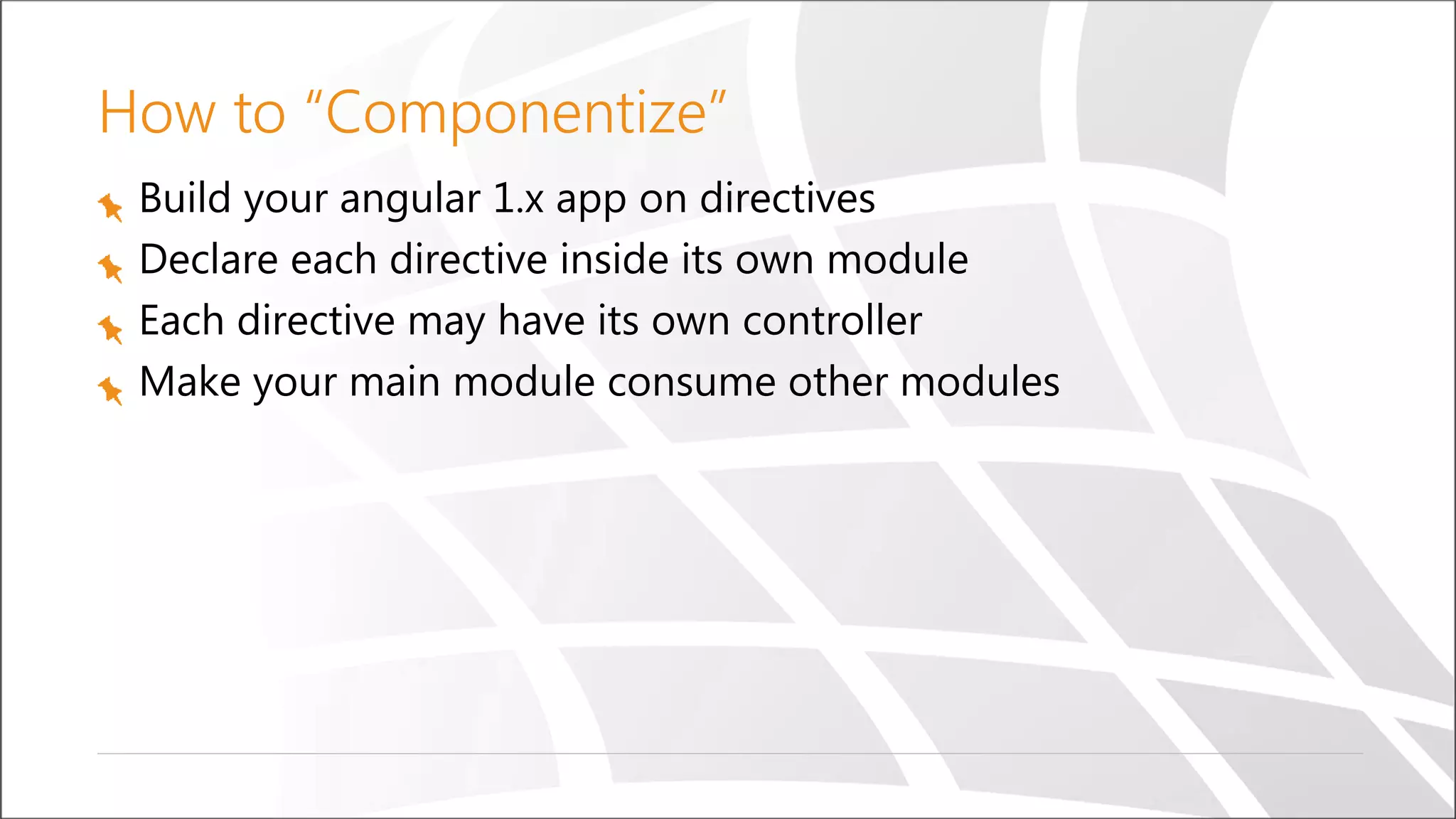 How to “Componentize”

Build your angular 1.x app on directives

Declare each directive inside its own module

Each directive may have its own controller

Make your main module consume other modules